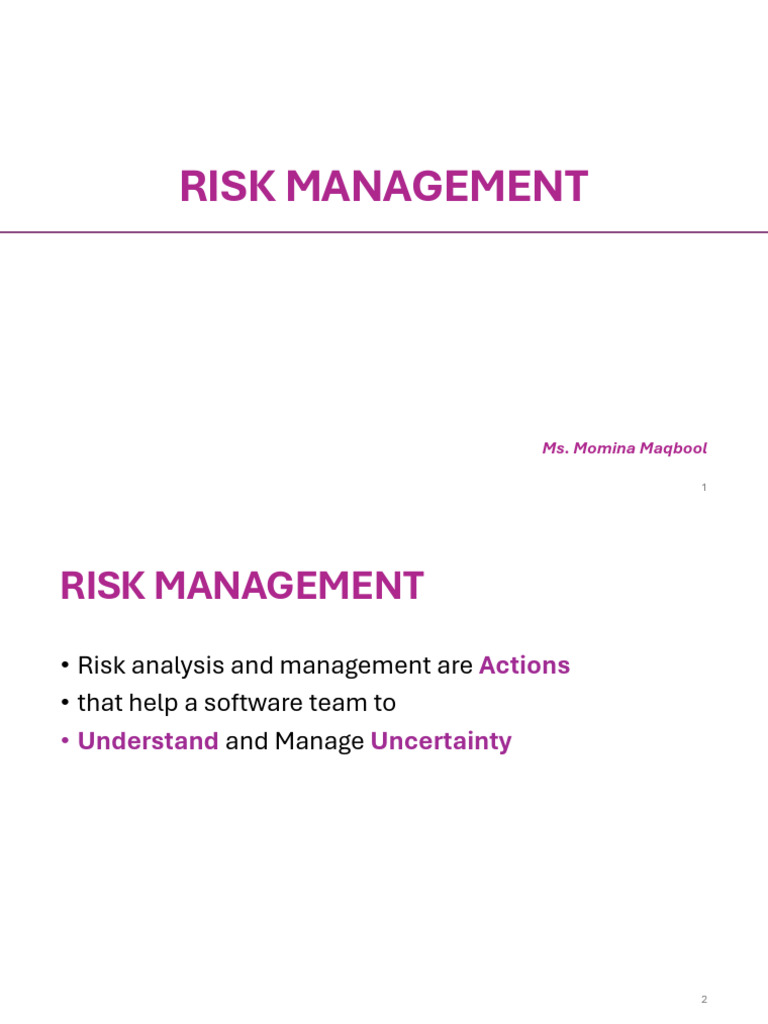 RISK MANAGEMENT

Ms. Momina Maqbool

1

RISK MANAGEMENT

• Risk analysis and management are Actions
• that help a software team to
• Understand and Manage Uncertainty

2